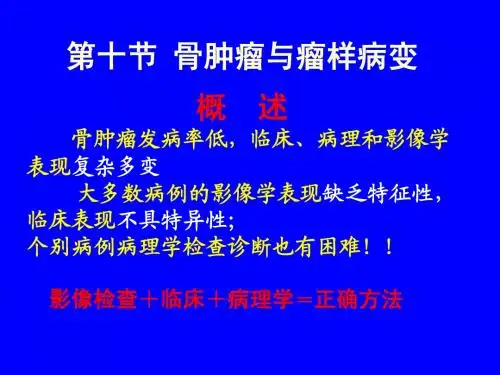 第十节 骨肿瘤与瘤样病变

概 述

骨肿瘤发病率低，临床、病理和影像学表现复杂多变

大多数病例的影像学表现缺乏特征性，临床表现不具特异性；
个别病例病理学检查诊断也有困难！！

影像检查＋临床＋病理学＝正确方法